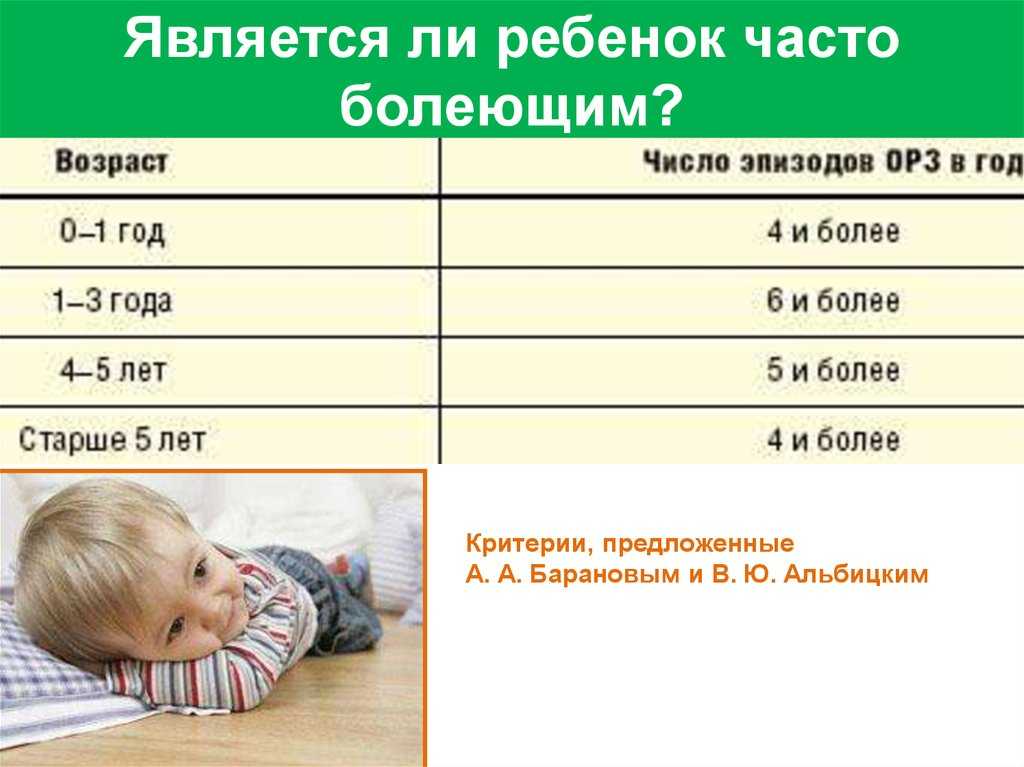 Является ли ребенок часто болеющим?

| Возраст | Число эпизодов ОРЗ в год |
|---|---|
| 0–1 год | 4 и более |
| 1–3 года | 6 и более |
| 4–5 лет | 5 и более |
| Старше 5 лет | 4 и более |

Критерии, предложенные А. А. Барановым и В. Ю. Альбицким